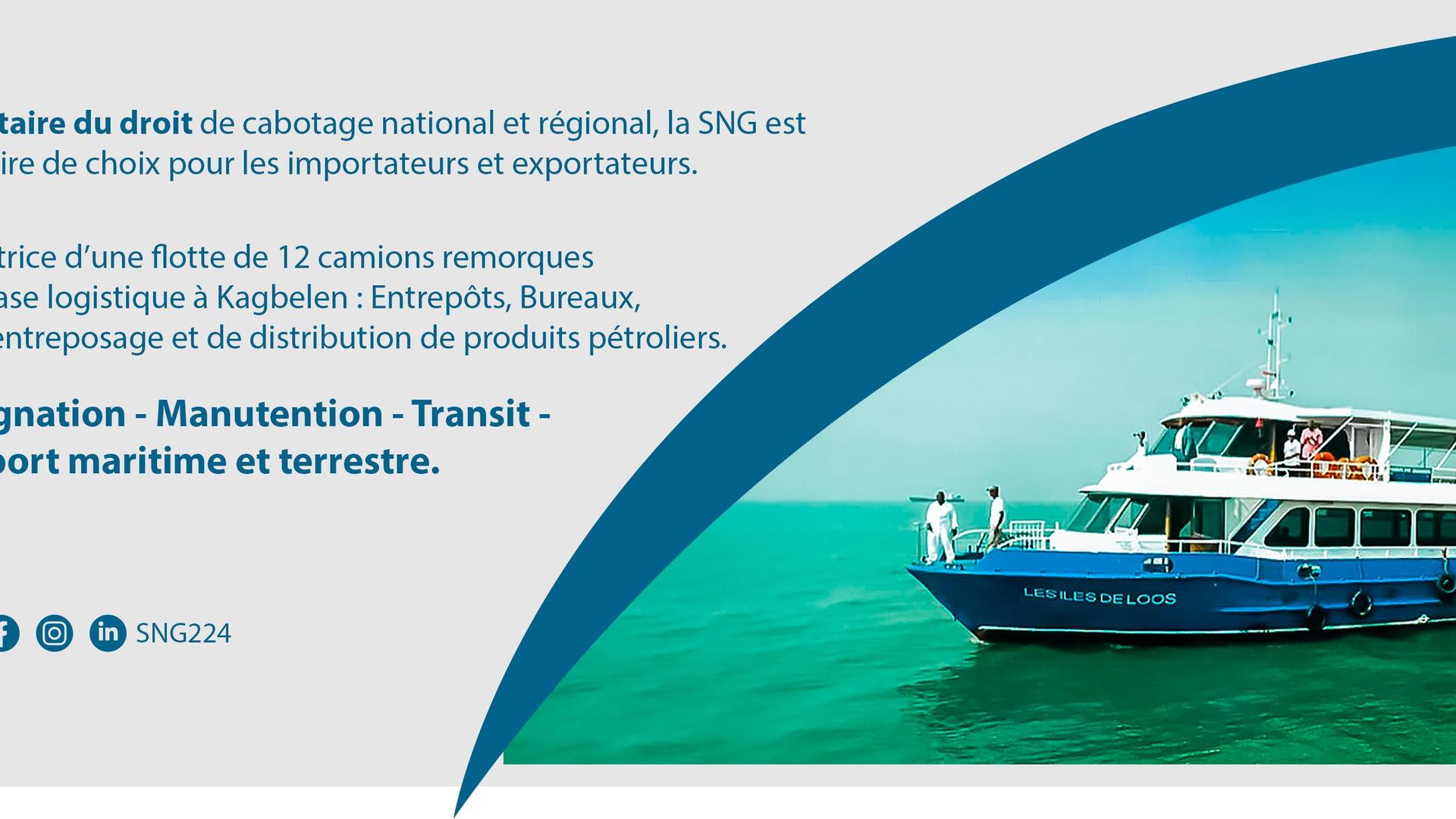 taire du droit de cabotage national et régional, la SNG est ire de choix pour les importateurs et exportateurs.

trice d'une flotte de 12 camions remorques ase logistique à Kagbelen : Entrepôts, Bureaux, entreposage et de distribution de produits pétroliers.

gnation - Manutention - Transit - port maritime et terrestre.

SNG224

LES ILES DE LOOS